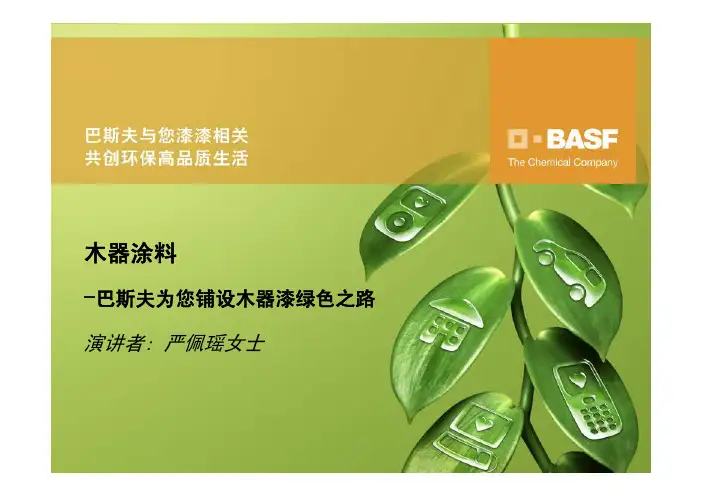 巴斯夫与您漆漆相关
共创环保高品质生活

BASF
The Chemical Company

木器涂料

-巴斯夫为您铺设木器漆绿色之路

演讲者：严佩瑶女士